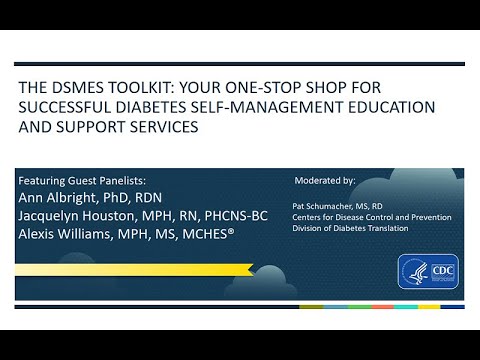 THE DSMES TOOLKIT: YOUR ONE-STOP SHOP FOR SUCCESSFUL DIABETES SELF-MANAGEMENT EDUCATION AND SUPPORT SERVICES

Featuring Guest Panelists:
Ann Albright, PhD, RDN
Jacquelyn Houston, MPH, RN, PHCNS-BC
Alexis Williams, MPH, MS, MCHES®

Moderated by:

Pat Schumacher, MS, RD
Centers for Disease Control and Prevention
Division of Diabetes Translation

CDC